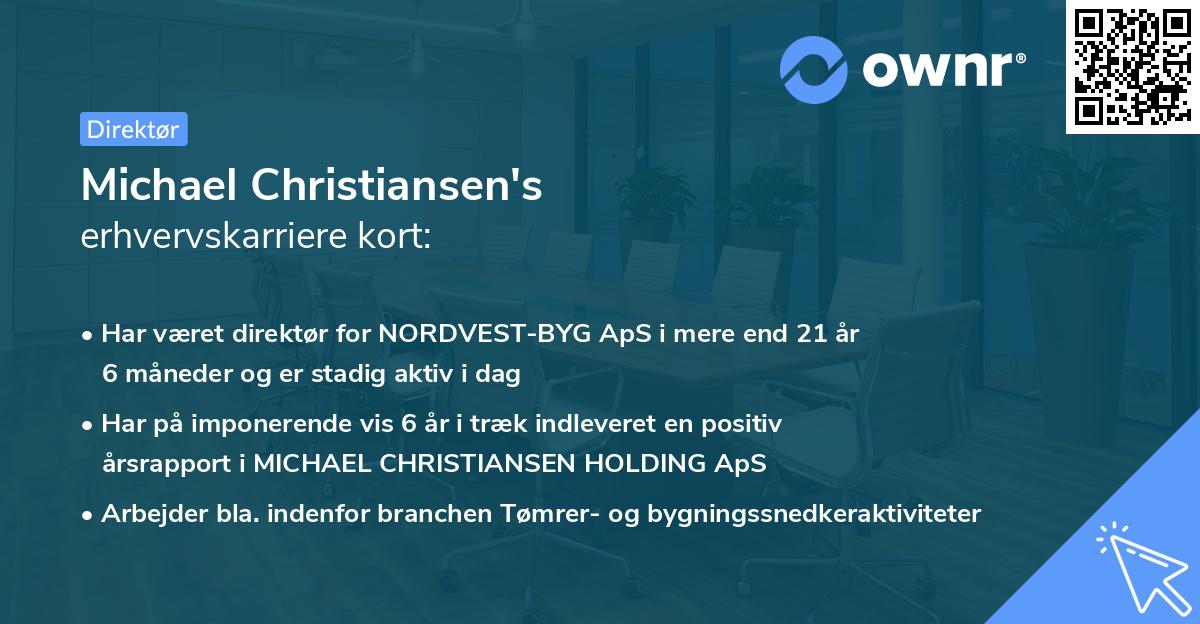 ownr®

Direktør

Michael Christiansen's
erhvervskarriere kort:

• Har været direktør for NORDVEST-BYG ApS i mere end 21 år 6 måneder og er stadig aktiv i dag

• Har på imponerende vis 6 år i træk indleveret en positiv årsrapport i MICHAEL CHRISTIANSEN HOLDING ApS

• Arbejder bla. indenfor branchen Tømrer- og bygningssnedkeraktiviteter